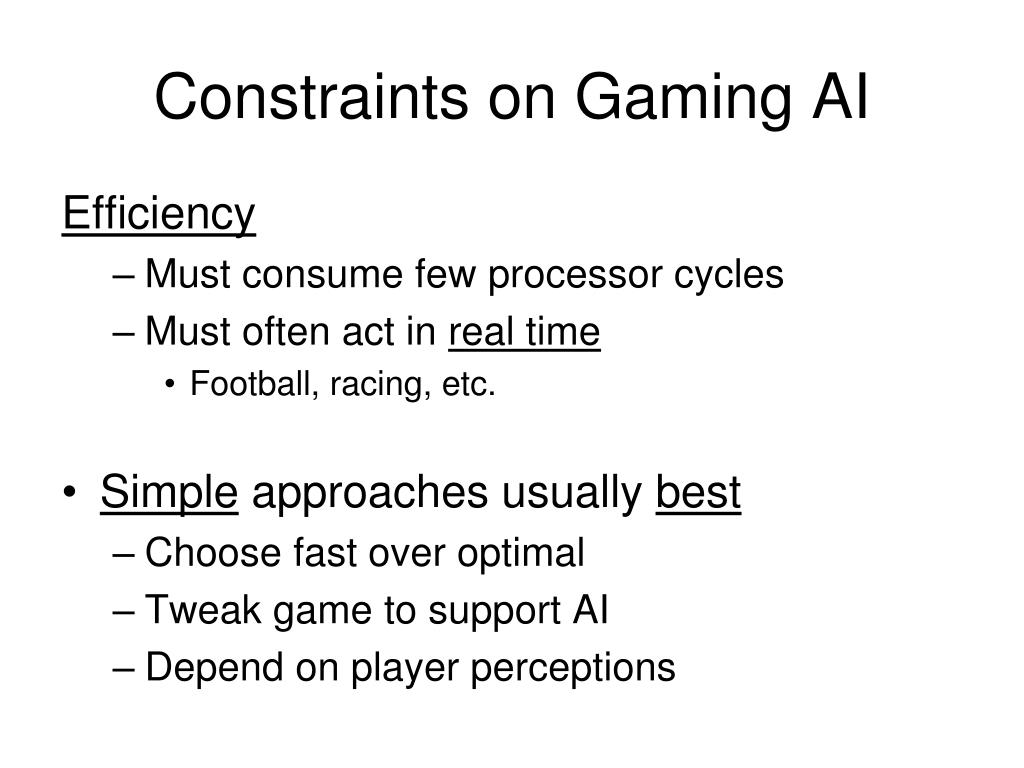 Constraints on Gaming AI

Efficiency
– Must consume few processor cycles
– Must often act in real time
• Football, racing, etc.

• Simple approaches usually best
– Choose fast over optimal
– Tweak game to support AI
– Depend on player perceptions